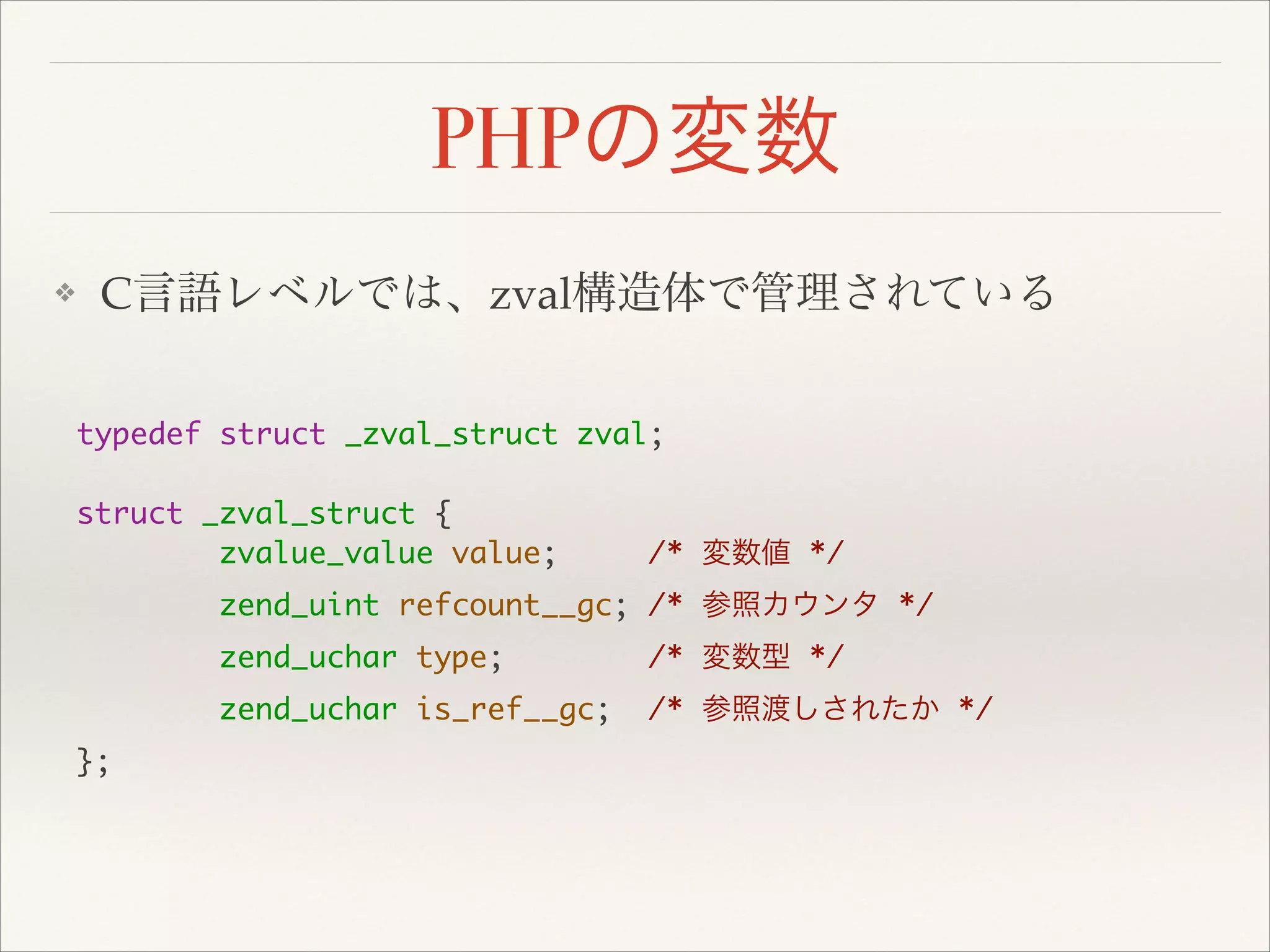 PHPの変数

❖ C言語レベルでは、zval構造体で管理されている

typedef struct _zval_struct zval;

struct _zval_struct {
        zvalue_value value;     /* 変数値 */
        zend_uint refcount__gc; /* 参照カウンタ */
        zend_uchar type;        /* 変数型 */
        zend_uchar is_ref__gc;  /* 参照渡しされたか */
};